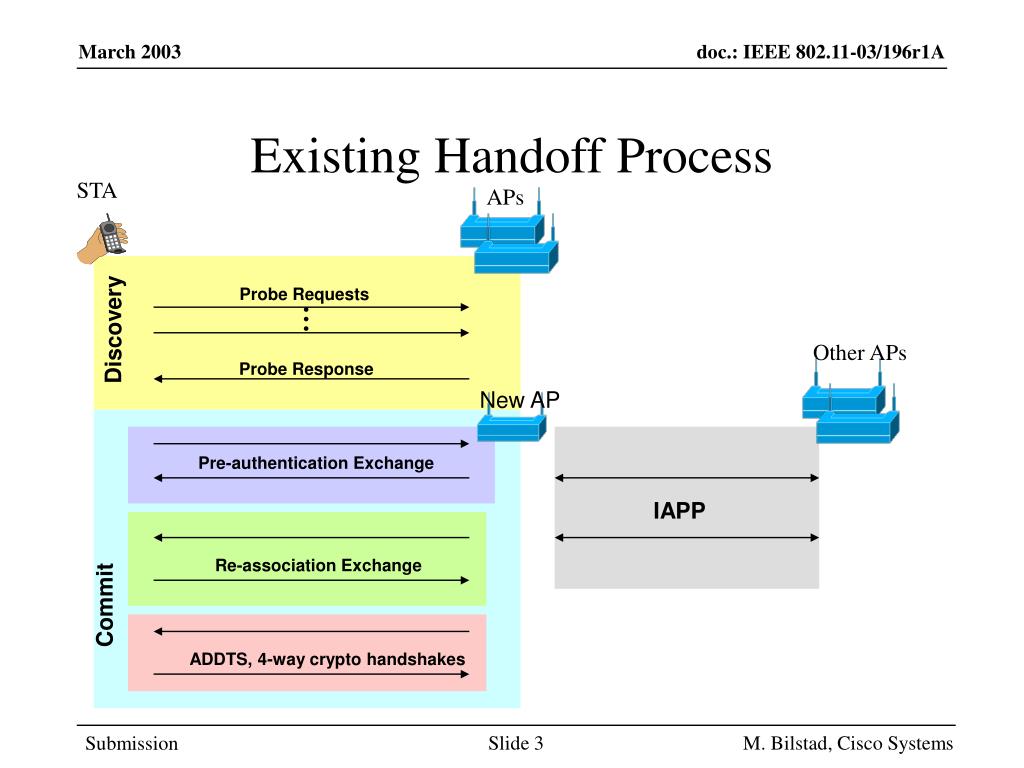 March 2003

doc.: IEEE 802.11-03/196r1A

Existing Handoff Process

STA

APs

Discovery

Probe Requests

Probe Response

Other APs

New AP

Pre-authentication Exchange

IAPP

Commit

Re-association Exchange

ADDTS, 4-way crypto handshakes

Submission

Slide 3

M. Bilstad, Cisco Systems